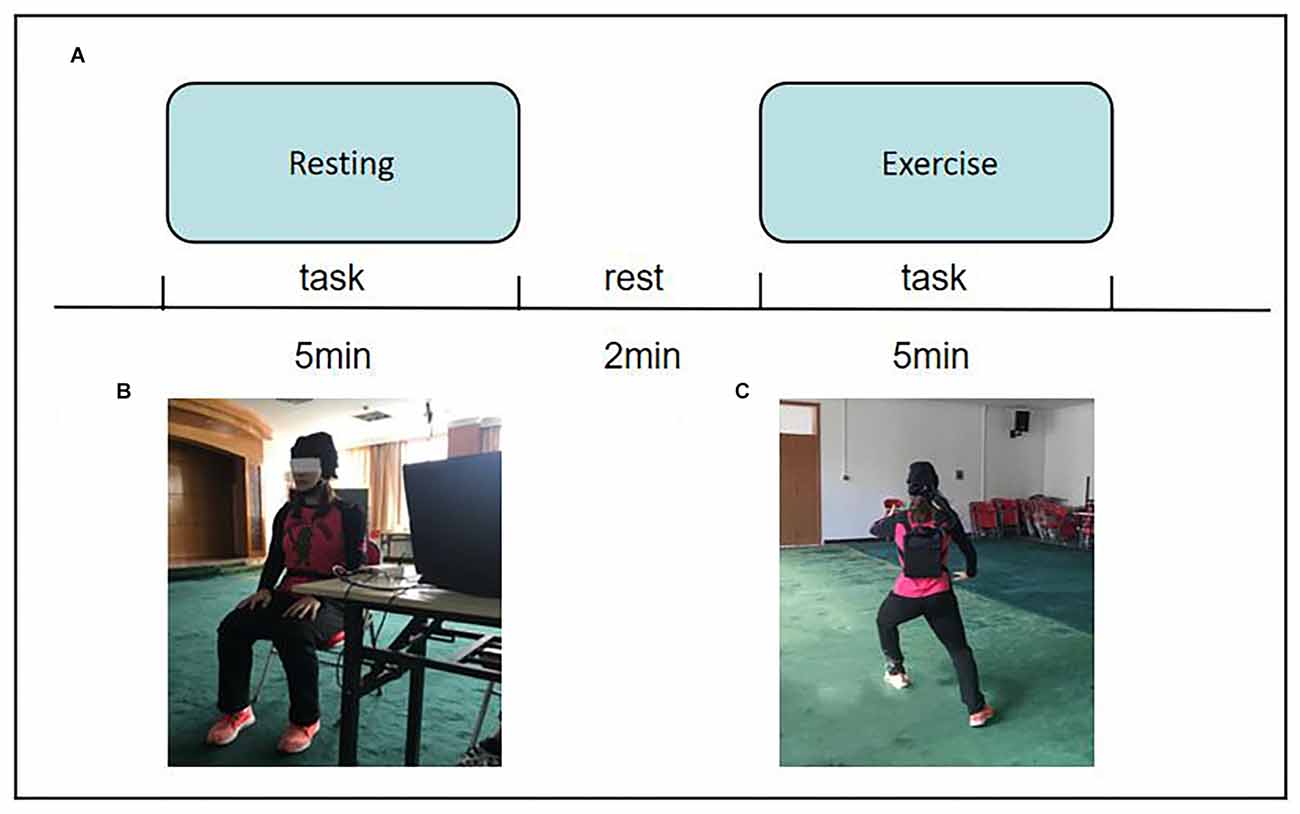 A

Resting

Exercise

task

rest

task

5min

2min

5min

B

C